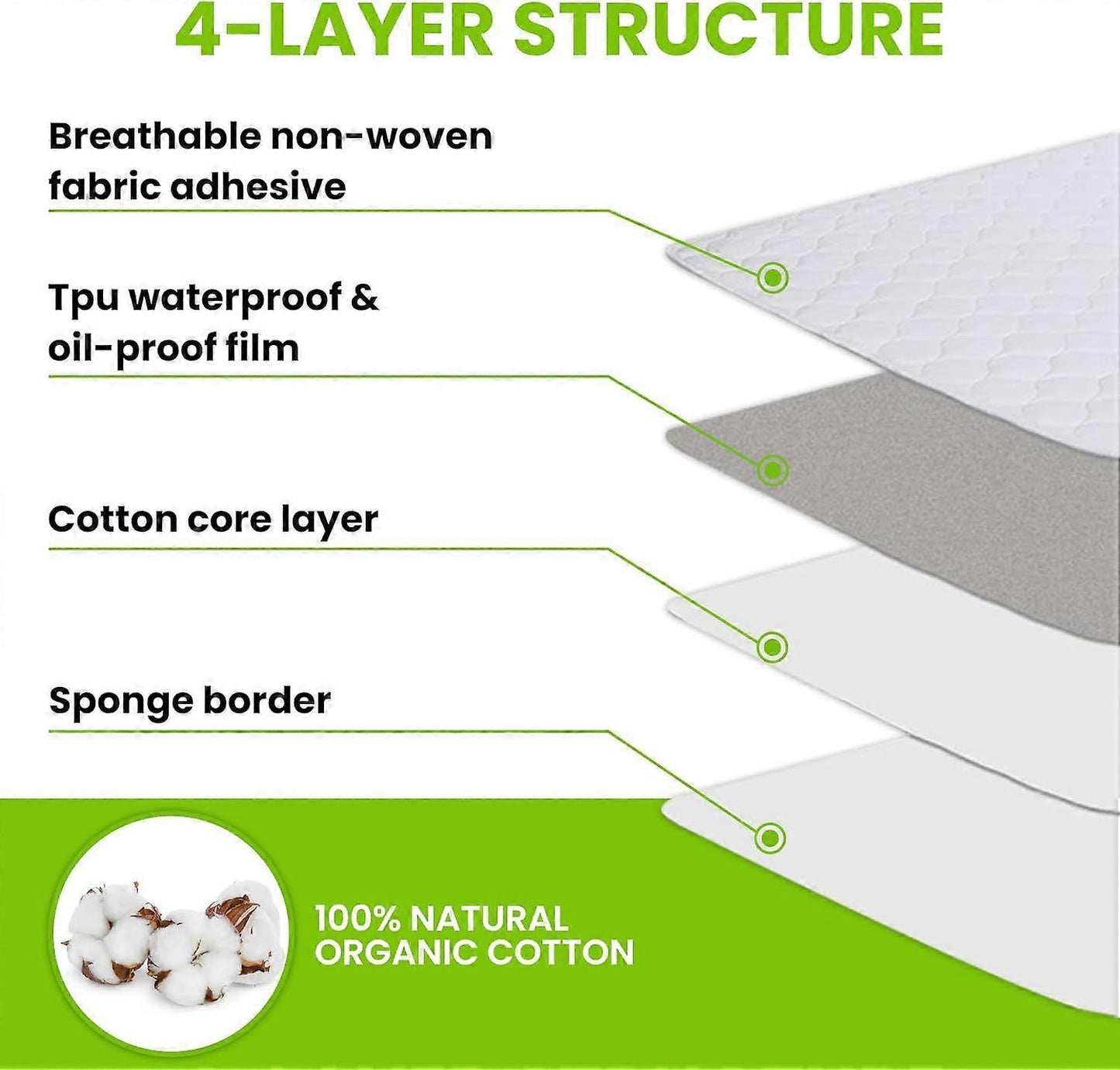 4-LAYER STRUCTURE

Breathable non-woven fabric adhesive

Tpu waterproof & oil-proof film

Cotton core layer

Sponge border

100% NATURAL ORGANIC COTTON